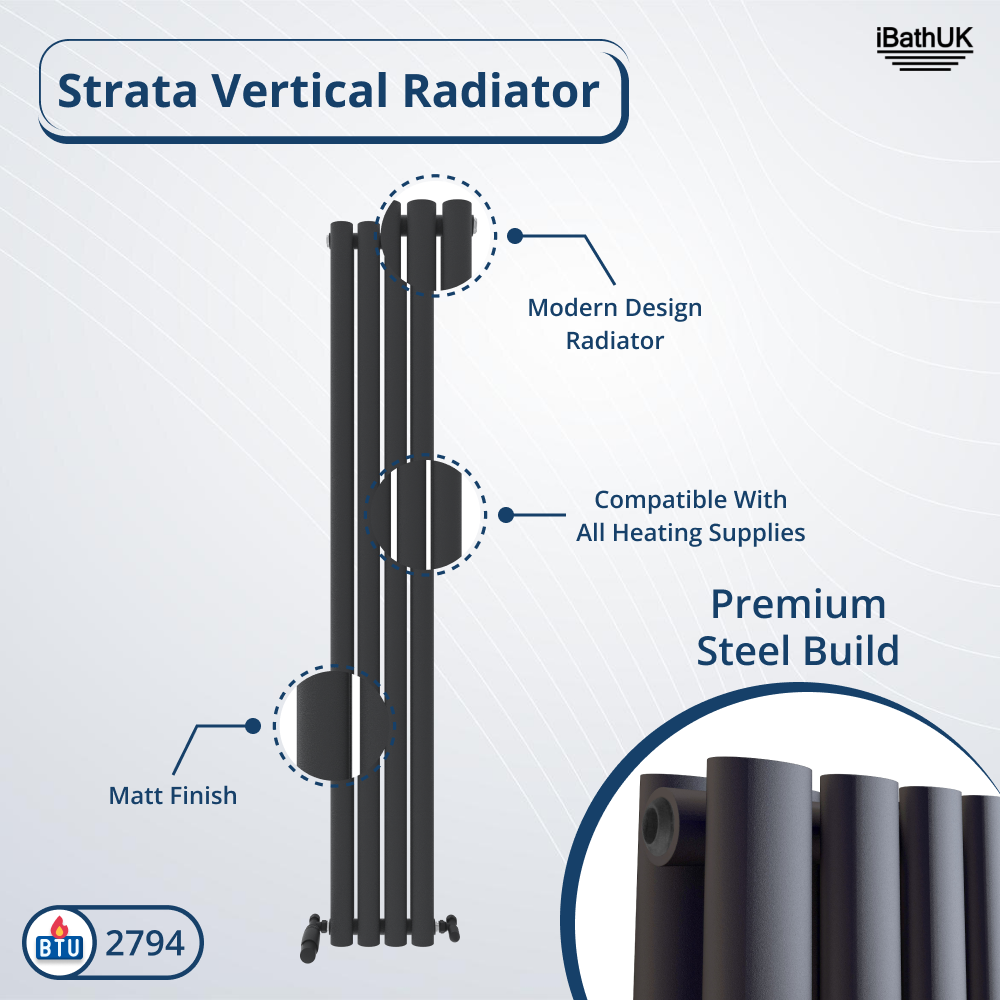 Strata Vertical Radiator

iBathUK

Modern Design Radiator

Compatible With All Heating Supplies

Premium Steel Build

Matt Finish

BTU 2794